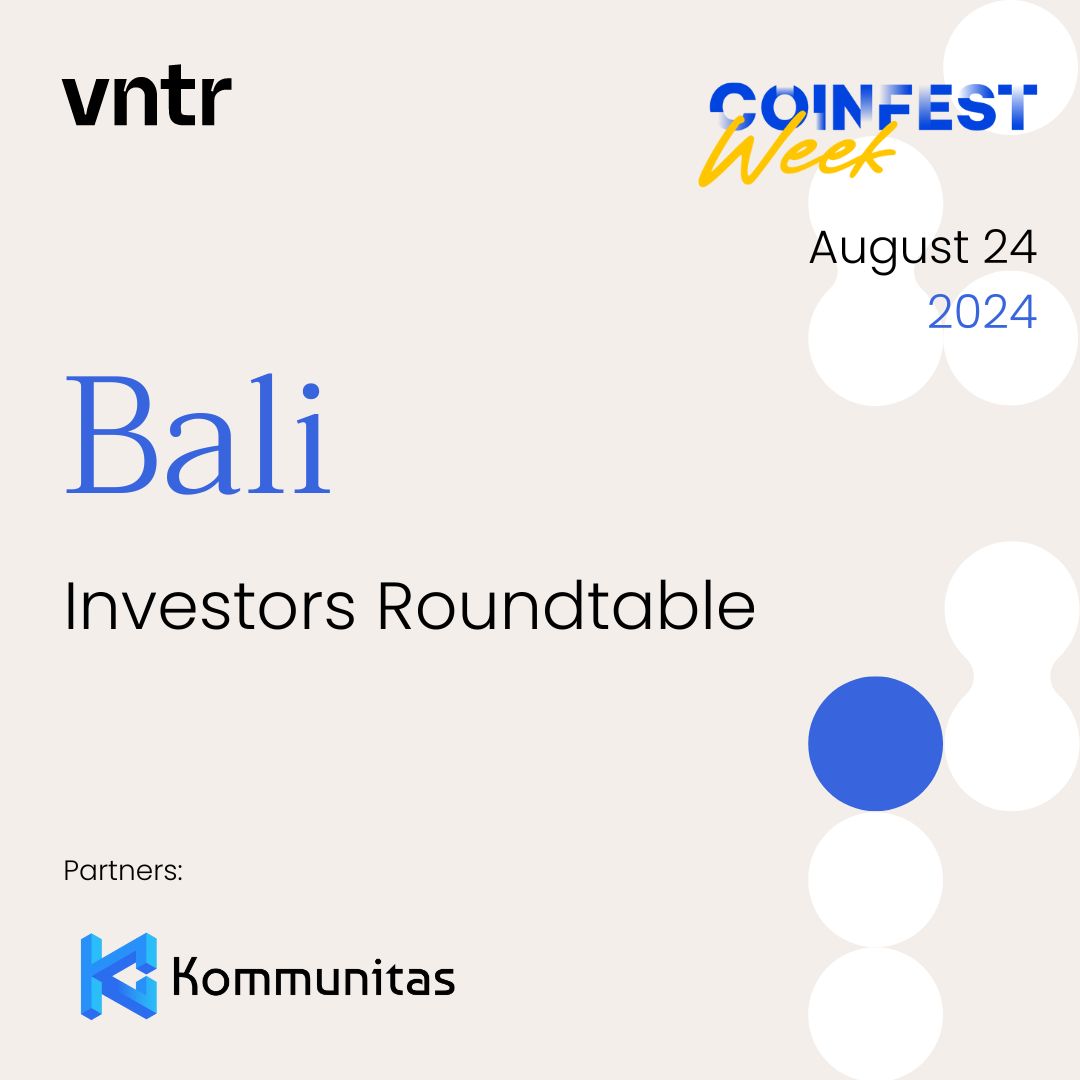 vntr

COINFEST
Week

August 24
2024

Bali

Investors Roundtable

Partners:

Kommunitas